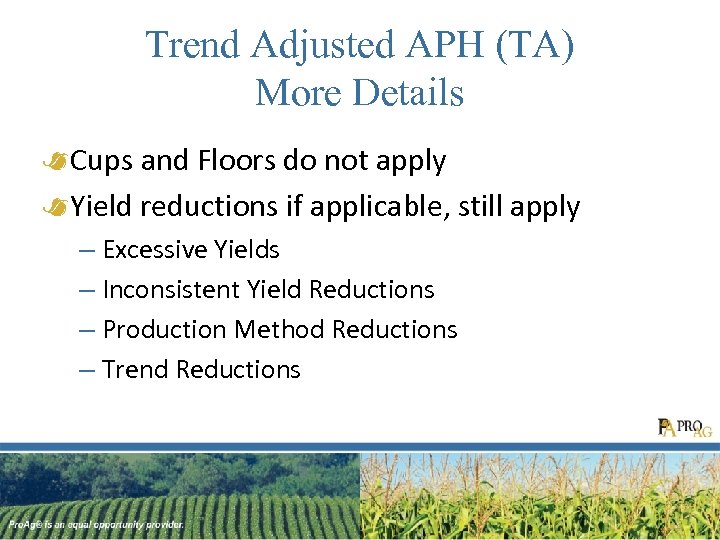 Trend Adjusted APH (TA)
More Details

Cups and Floors do not apply

Yield reductions if applicable, still apply

– Excessive Yields

– Inconsistent Yield Reductions

– Production Method Reductions

– Trend Reductions

PA PRO AG

ProAg® is an equal opportunity provider.